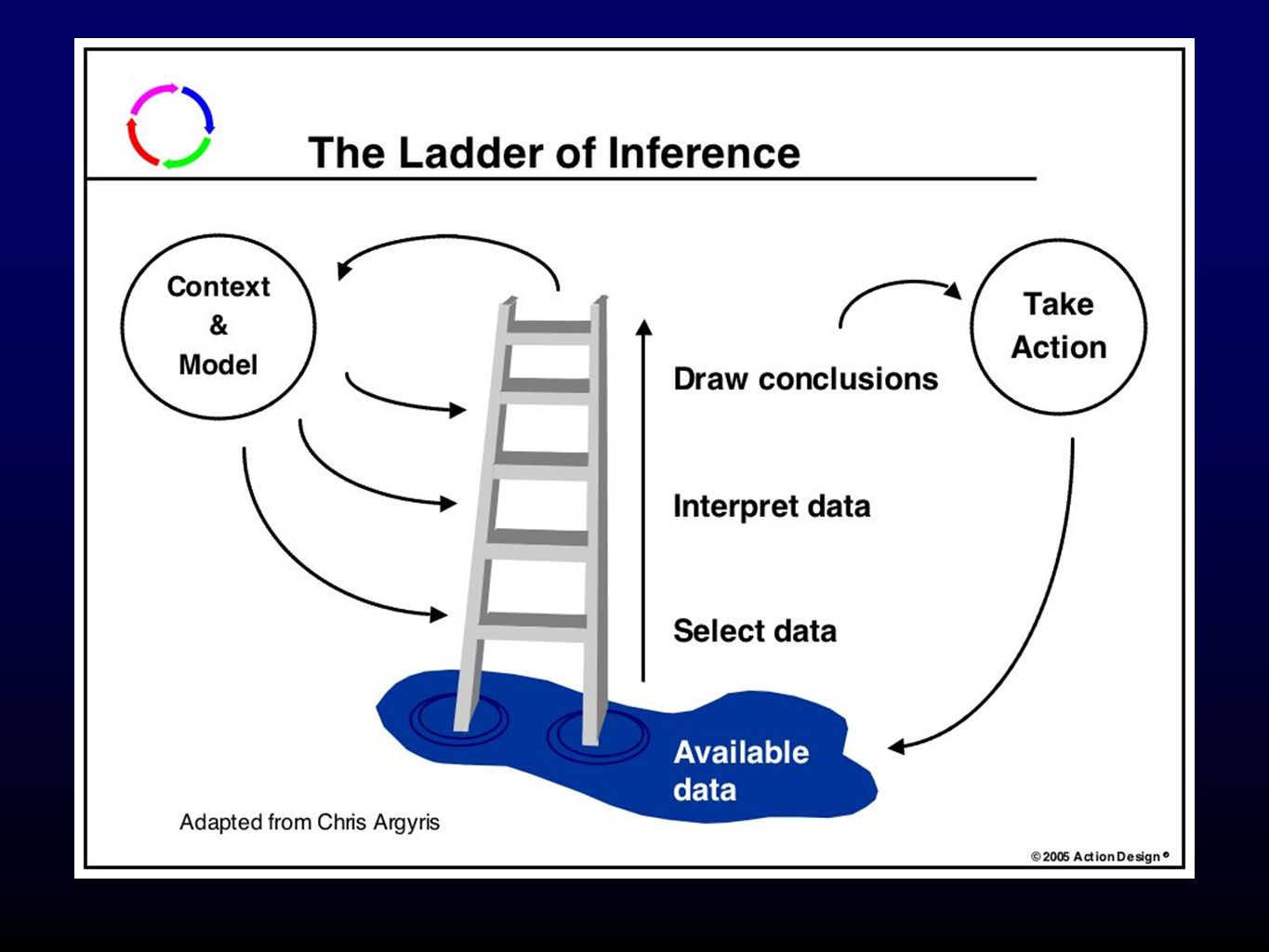 The Ladder of Inference

Context
&
Model

Take
Action

Draw conclusions

Interpret data

Select data

Available
data

Adapted from Chris Argyris

© 2005 Action Design ®